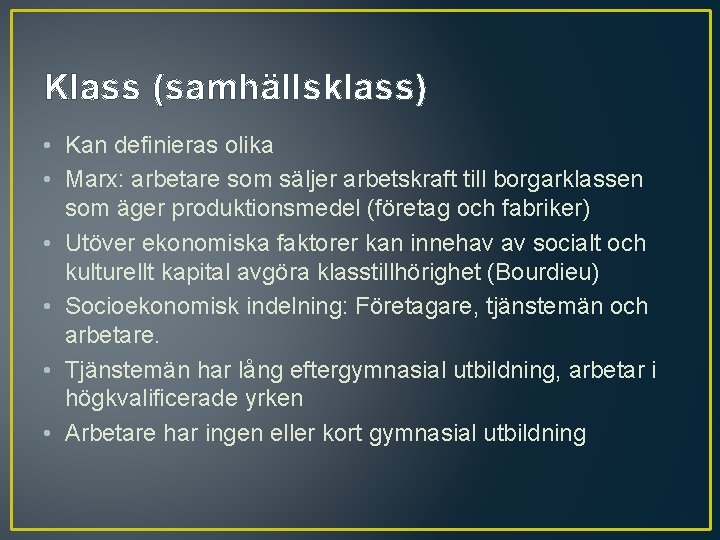 Klass (samhällsklass)

• Kan definieras olika
• Marx: arbetare som säljer arbetskraft till borgarklassen som äger produktionsmedel (företag och fabriker)
• Utöver ekonomiska faktorer kan innehav av socialt och kulturellt kapital avgöra klasstillhörighet (Bourdieu)
• Socioekonomisk indelning: Företagare, tjänstemän och arbetare.
• Tjänstemän har lång eftergymnasial utbildning, arbetar i högkvalificerade yrken
• Arbetare har ingen eller kort gymnasial utbildning